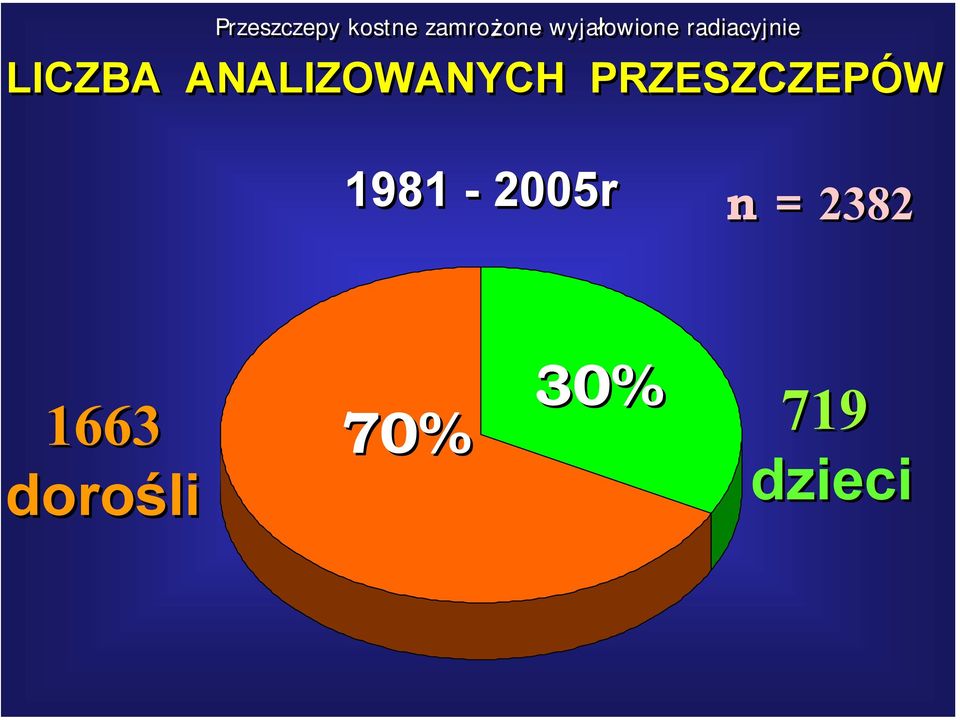 Przeszczepy kostne zamrożone wyjałowione radiacyjnie

LICZBA ANALIZOWANYCH PRZESZCZEPÓW

1981 - 2005r

n = 2382

1663
dorośli

70%

30%

719
dzieci